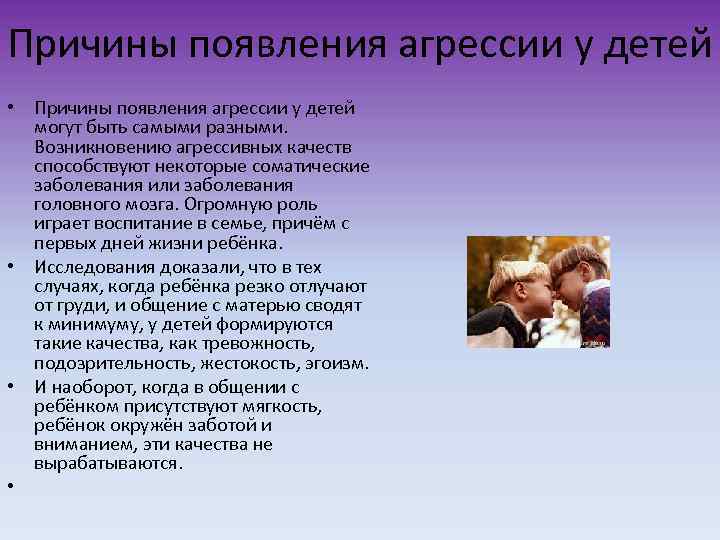 Причины появления агрессии у детей

• Причины появления агрессии у детей могут быть самыми разными. Возникновению агрессивных качеств способствуют некоторые соматические заболевания или заболевания головного мозга. Огромную роль играет воспитание в семье, причём с первых дней жизни ребёнка.

• Исследования доказали, что в тех случаях, когда ребёнка резко отлучают от груди, и общение с матерью сводят к минимуму, у детей формируются такие качества, как тревожность, подозрительность, жестокость, эгоизм.

• И наоборот, когда в общении с ребёнком присутствуют мягкость, ребёнок окружён заботой и вниманием, эти качества не вырабатываются.

•